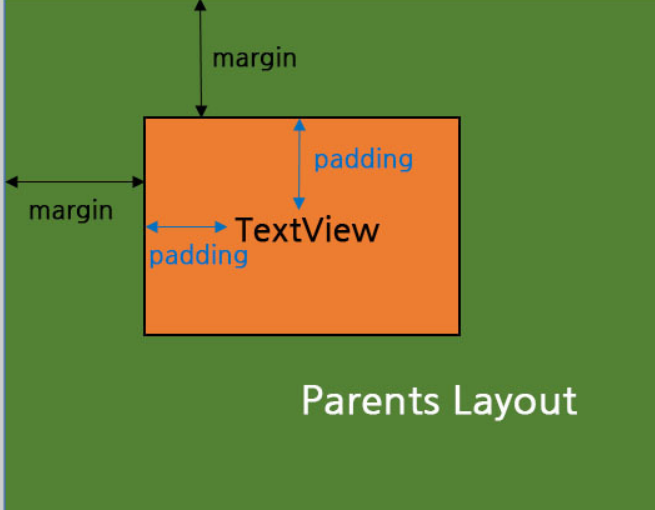 margin

padding

margin

TextView

padding

Parents Layout